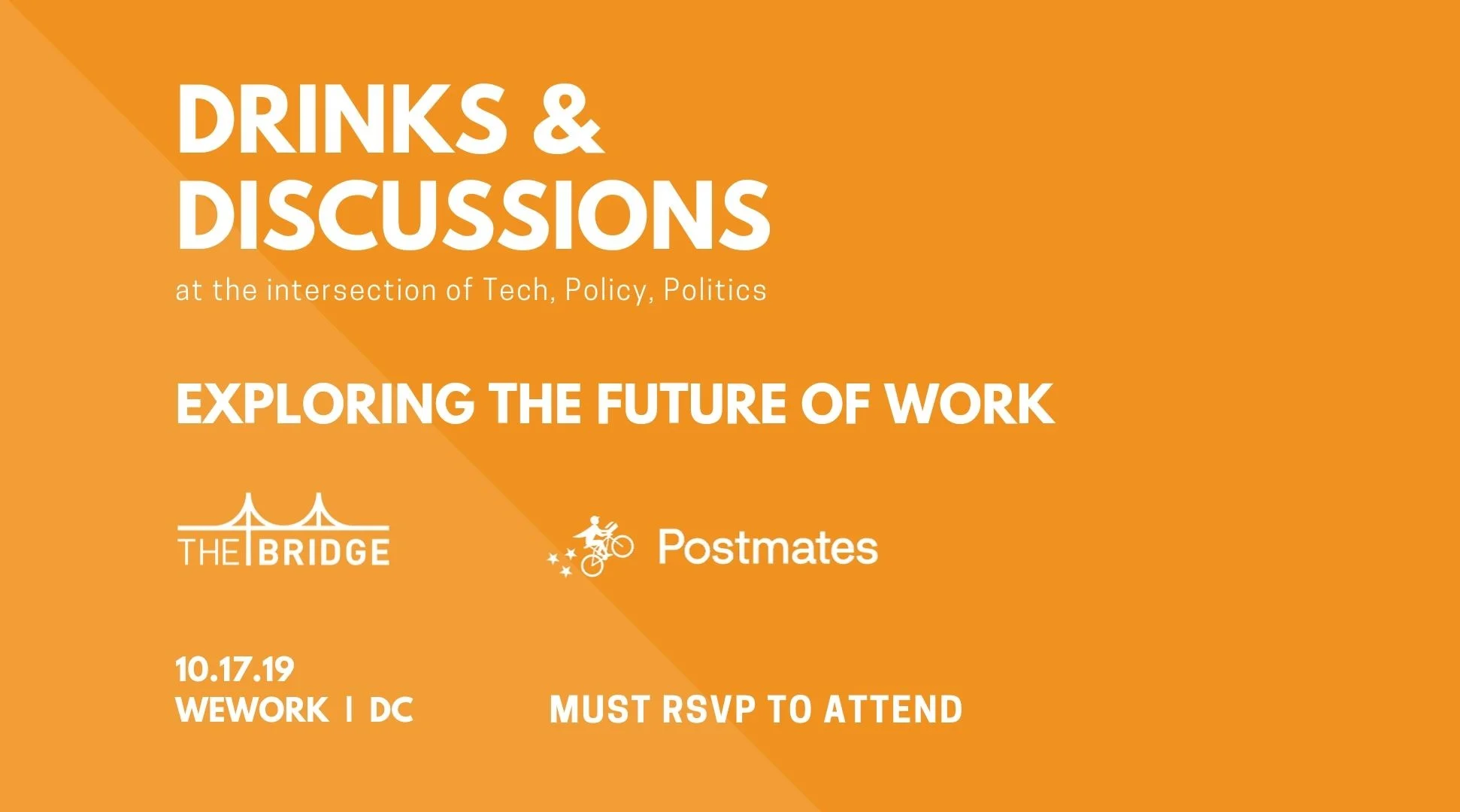 DRINKS & DISCUSSIONS

at the intersection of Tech, Policy, Politics

EXPLORING THE FUTURE OF WORK

THE BRIDGE

Postmates

10.17.19
WEWORK | DC

MUST RSVP TO ATTEND